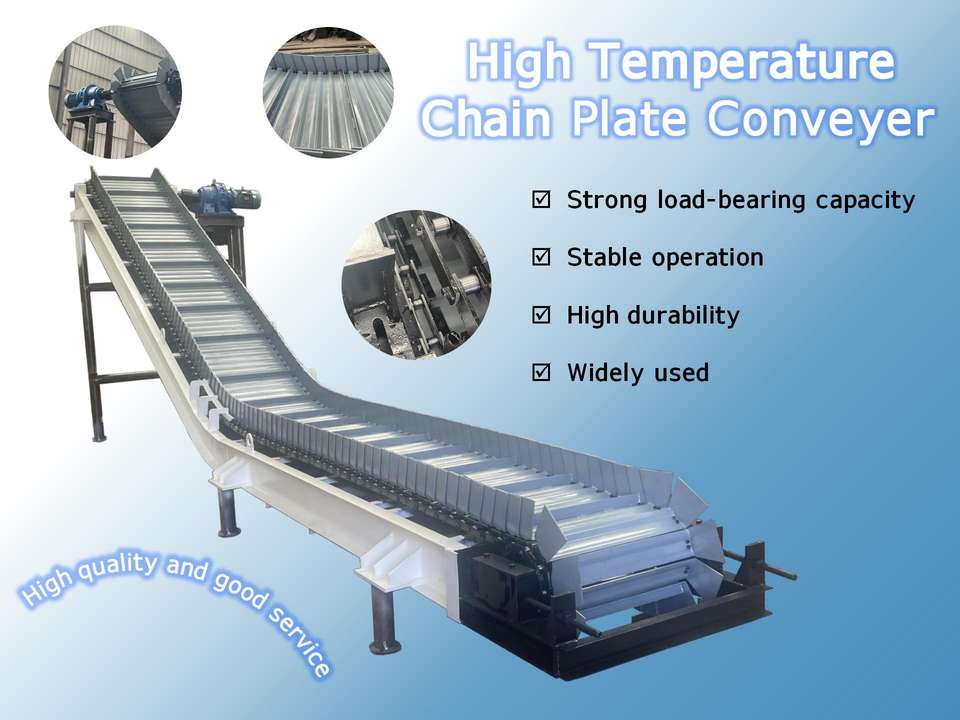 High Temperature Chain Plate Conveyer

☑ Strong load-bearing capacity

☑ Stable operation

☑ High durability

☑ Widely used

High quality and good service